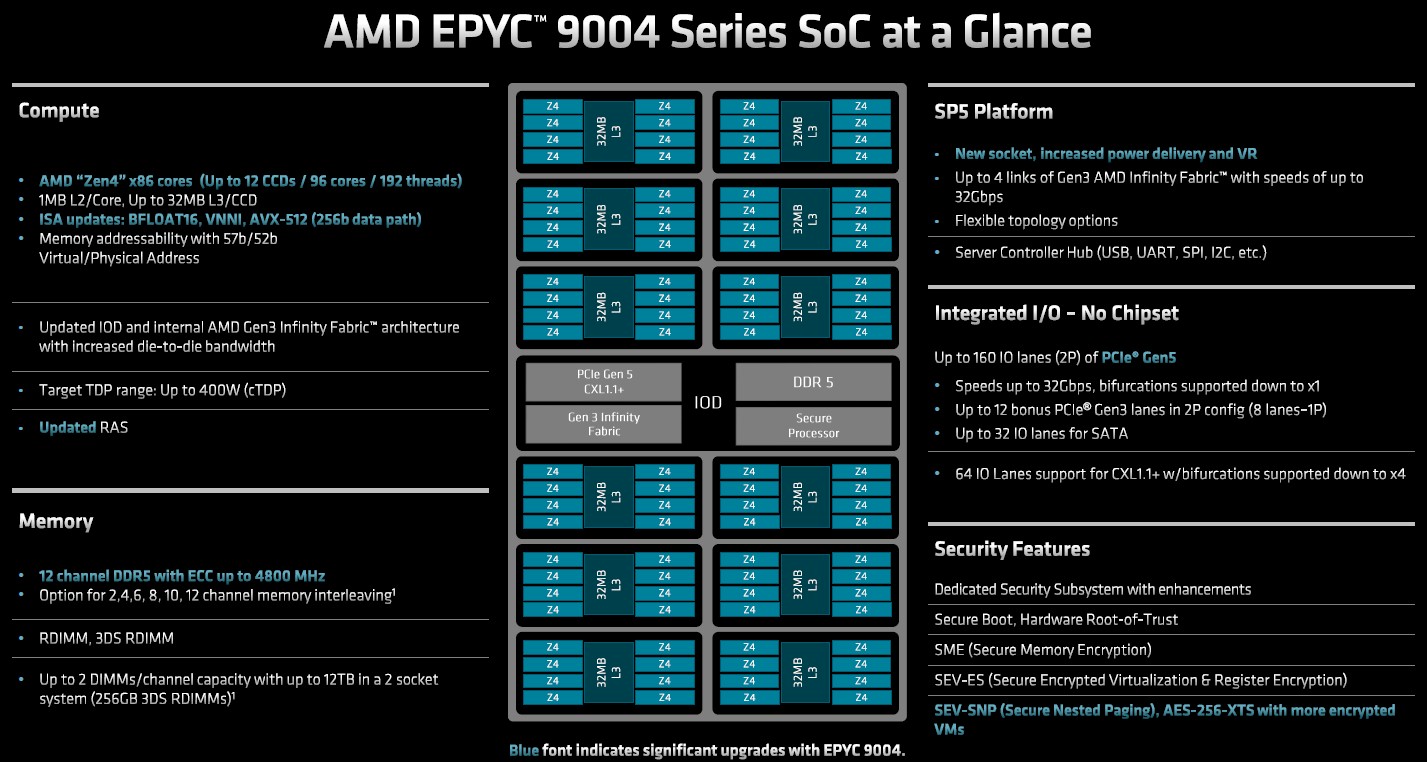 AMD EPYC™ 9004 Series SoC at a Glance

Compute

• AMD "Zen4" x86 cores (Up to 12 CCDs / 96 cores / 192 threads)
• 1MB L2/Core, Up to 32MB L3/CCD
• ISA updates: BFLOAT16, VNNI, AVX-512 (256b data path)
• Memory addressability with 57b/52b Virtual/Physical Address

• Updated IOD and internal AMD Gen3 Infinity Fabric™ architecture with increased die-to-die bandwidth

• Target TDP range: Up to 400W (cTDP)

• Updated RAS

Memory

• 12 channel DDR5 with ECC up to 4800 MHz
• Option for 2,4,6, 8, 10, 12 channel memory interleaving¹

• RDIMM, 3DS RDIMM

• Up to 2 DIMMs/channel capacity with up to 12TB in a 2 socket system (256GB 3DS RDIMMs)¹

Z4 Z4 Z4 Z4 32MB L3 Z4 Z4 Z4 Z4
Z4 Z4 Z4 Z4 32MB L3 Z4 Z4 Z4 Z4
Z4 Z4 Z4 Z4 32MB L3 Z4 Z4 Z4 Z4
Z4 Z4 Z4 Z4 32MB L3 Z4 Z4 Z4 Z4
Z4 Z4 Z4 Z4 32MB L3 Z4 Z4 Z4 Z4
Z4 Z4 Z4 Z4 32MB L3 Z4 Z4 Z4 Z4

PCIe Gen 5 CXL1.1+
Gen 3 Infinity Fabric
IOD
DDR 5
Secure Processor

Z4 Z4 Z4 Z4 32MB L3 Z4 Z4 Z4 Z4
Z4 Z4 Z4 Z4 32MB L3 Z4 Z4 Z4 Z4
Z4 Z4 Z4 Z4 32MB L3 Z4 Z4 Z4 Z4
Z4 Z4 Z4 Z4 32MB L3 Z4 Z4 Z4 Z4
Z4 Z4 Z4 Z4 32MB L3 Z4 Z4 Z4 Z4
Z4 Z4 Z4 Z4 32MB L3 Z4 Z4 Z4 Z4

Blue font indicates significant upgrades with EPYC 9004.

SP5 Platform

• New socket, increased power delivery and VR
• Up to 4 links of Gen3 AMD Infinity Fabric™ with speeds of up to 32Gbps
• Flexible topology options

• Server Controller Hub (USB, UART, SPI, I2C, etc.)

Integrated I/O – No Chipset

Up to 160 IO lanes (2P) of PCIe® Gen5
• Speeds up to 32Gbps, bifurcations supported down to x1
• Up to 12 bonus PCIe® Gen3 lanes in 2P config (8 lanes–1P)
• Up to 32 IO lanes for SATA

• 64 IO Lanes support for CXL1.1+ w/bifurcations supported down to x4

Security Features

Dedicated Security Subsystem with enhancements

Secure Boot, Hardware Root-of-Trust

SME (Secure Memory Encryption)

SEV-ES (Secure Encrypted Virtualization & Register Encryption)

SEV-SNP (Secure Nested Paging), AES-256-XTS with more encrypted VMs